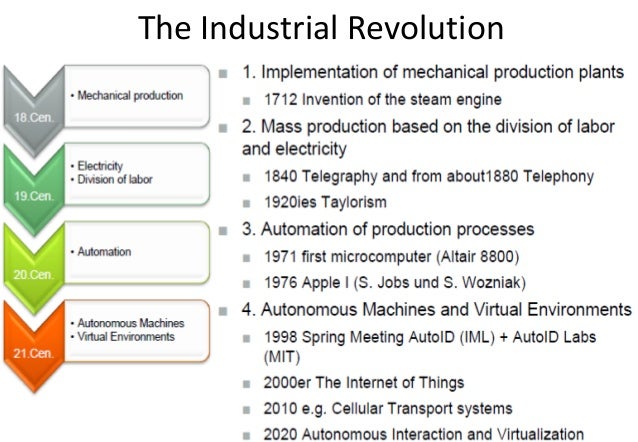 The Industrial Revolution

18.Cen.
• Mechanical production

19.Cen.
• Electricity
• Division of labor

20.Cen.
• Automation

21.Cen.
• Autonomous Machines
• Virtual Environments

1. Implementation of mechanical production plants
1712 Invention of the steam engine

2. Mass production based on the division of labor and electricity
1840 Telegraphy and from about1880 Telephony
1920ies Taylorism

3. Automation of production processes
1971 first microcomputer (Altair 8800)
1976 Apple I (S. Jobs und S. Wozniak)

4. Autonomous Machines and Virtual Environments
1998 Spring Meeting AutoID (IML) + AutoID Labs (MIT)
2000er The Internet of Things
2010 e.g. Cellular Transport systems
2020 Autonomous Interaction and Virtualization